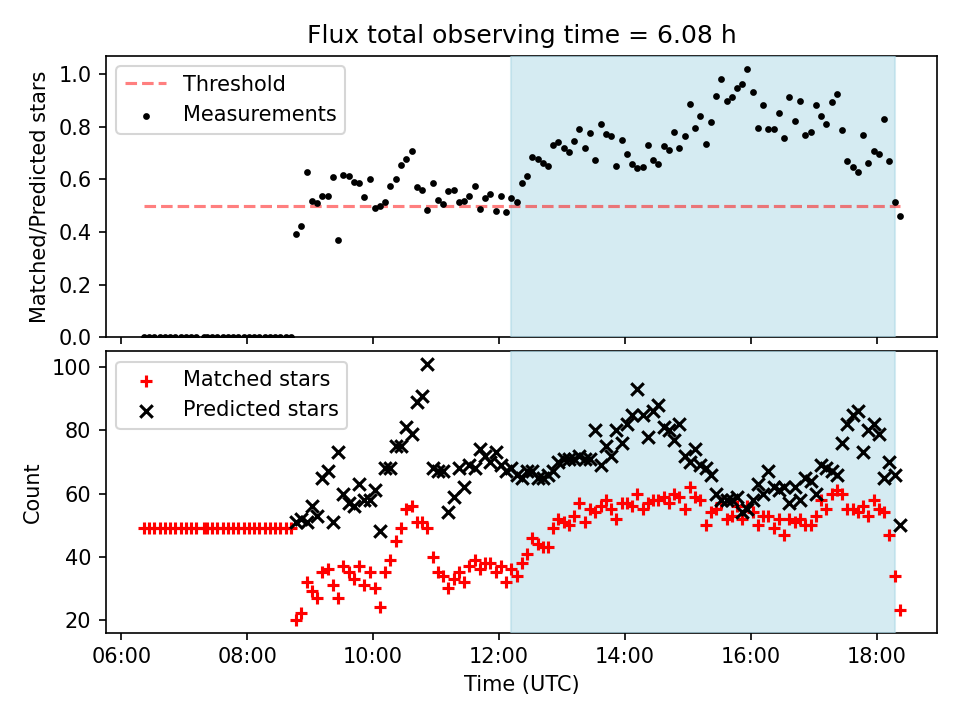 Flux total observing time = 6.08 h

Threshold
Measurements

Matched/Predicted stars

1.0
0.8
0.6
0.4
0.2
0.0

Matched stars
Predicted stars

Count

100
80
60
40
20

06:00
08:00
10:00
12:00
14:00
16:00
18:00

Time (UTC)